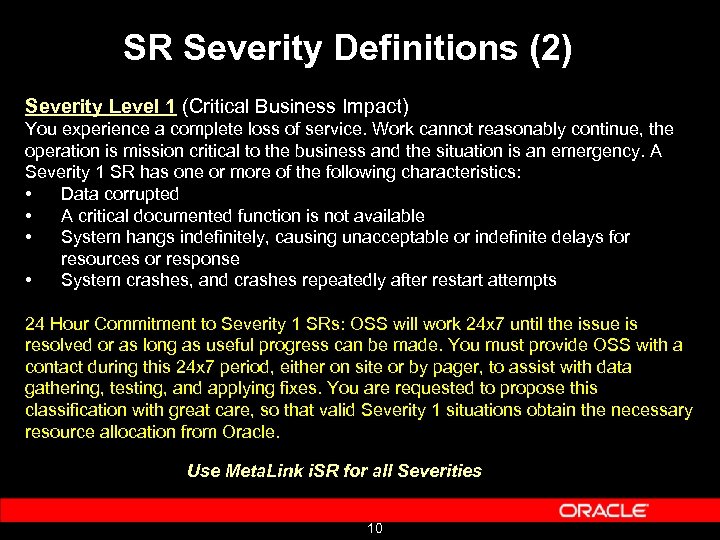 SR Severity Definitions (2)

Severity Level 1 (Critical Business Impact)
You experience a complete loss of service. Work cannot reasonably continue, the operation is mission critical to the business and the situation is an emergency. A Severity 1 SR has one or more of the following characteristics:
• Data corrupted
• A critical documented function is not available
• System hangs indefinitely, causing unacceptable or indefinite delays for resources or response
• System crashes, and crashes repeatedly after restart attempts

24 Hour Commitment to Severity 1 SRs: OSS will work 24x7 until the issue is resolved or as long as useful progress can be made. You must provide OSS with a contact during this 24x7 period, either on site or by pager, to assist with data gathering, testing, and applying fixes. You are requested to propose this classification with great care, so that valid Severity 1 situations obtain the necessary resource allocation from Oracle.

Use MetaLink iSR for all Severities

ORACLE

10